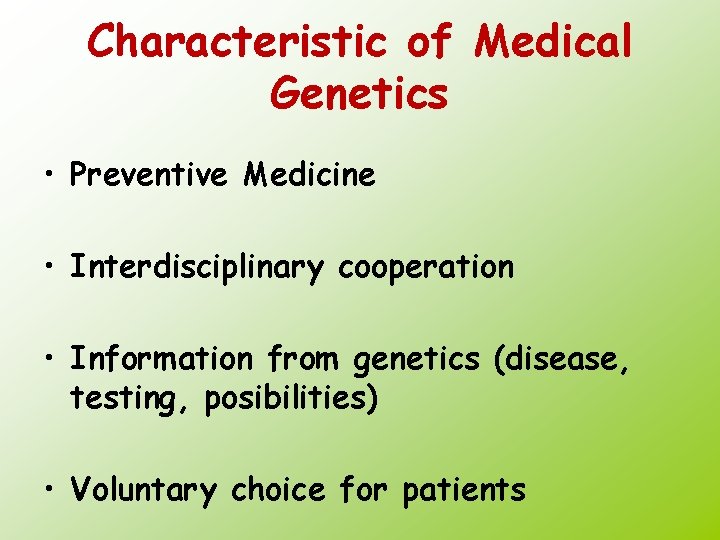 Characteristic of Medical Genetics

• Preventive Medicine

• Interdisciplinary cooperation

• Information from genetics (disease, testing, posibilities)

• Voluntary choice for patients